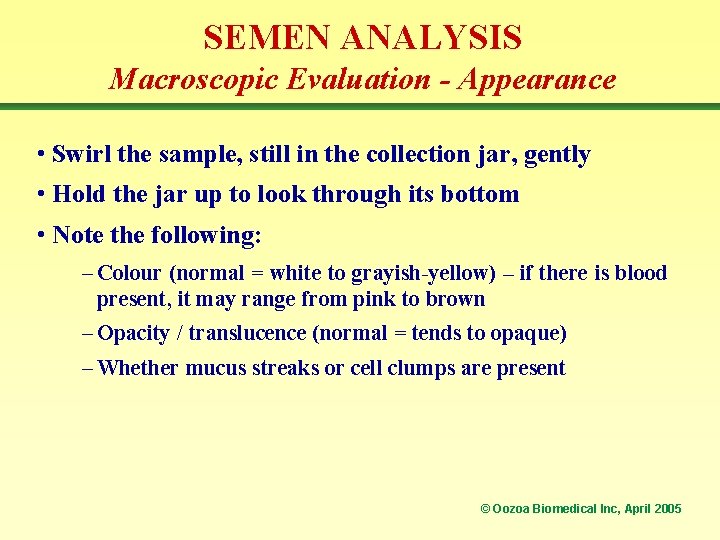 SEMEN ANALYSIS
Macroscopic Evaluation - Appearance

• Swirl the sample, still in the collection jar, gently
• Hold the jar up to look through its bottom
• Note the following:
– Colour (normal = white to grayish-yellow) – if there is blood present, it may range from pink to brown
– Opacity / translucence (normal = tends to opaque)
– Whether mucus streaks or cell clumps are present

© Oozoa Biomedical Inc, April 2005